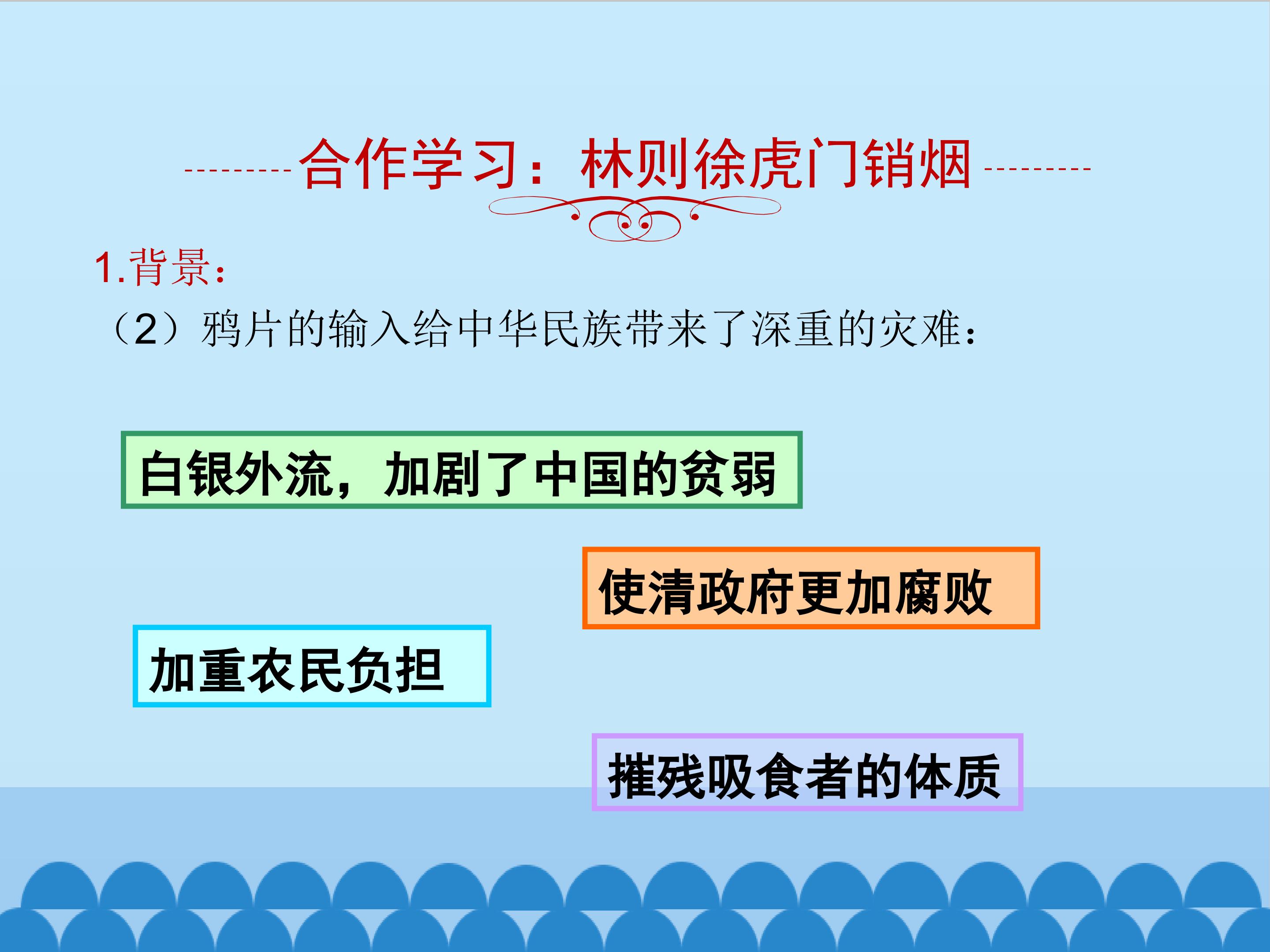 合作学习：林则徐虎门销烟

1.背景：

（2）鸦片的输入给中华民族带来了深重的灾难：

白银外流，加剧了中国的贫弱

使清政府更加腐败

加重农民负担

摧残吸食者的体质